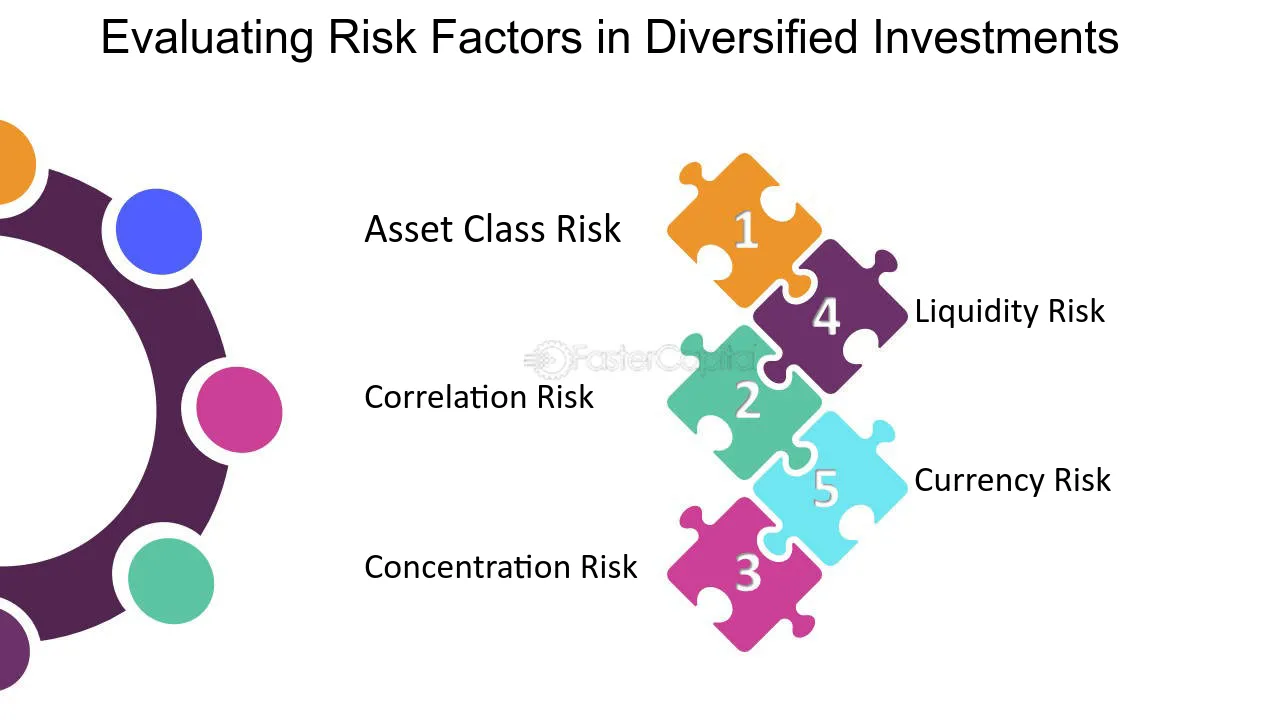 Evaluating Risk Factors in Diversified Investments

Asset Class Risk

1

4

Liquidity Risk

FasterCapital

Correlation Risk

2

5

Currency Risk

Concentration Risk

3